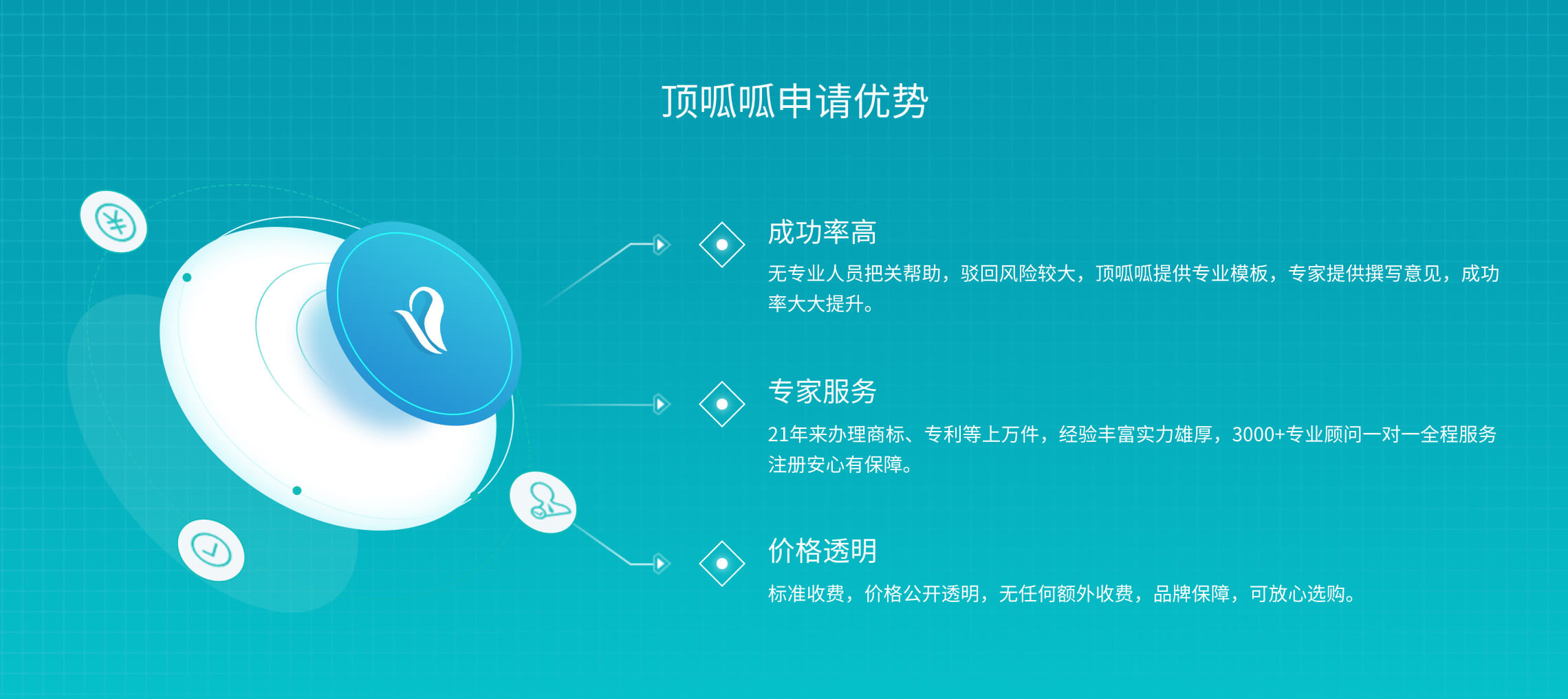 顶呱呱申请优势

成功率高

无专业人员把关帮助，驳回风险较大，顶呱呱提供专业模板，专家提供撰写意见，成功率大大提升。

专家服务

21年来办理商标、专利等上万件，经验丰富实力雄厚，3000+专业顾问一对一全程服务注册安心有保障。

价格透明

标准收费，价格公开透明，无任何额外收费，品牌保障，可放心选购。